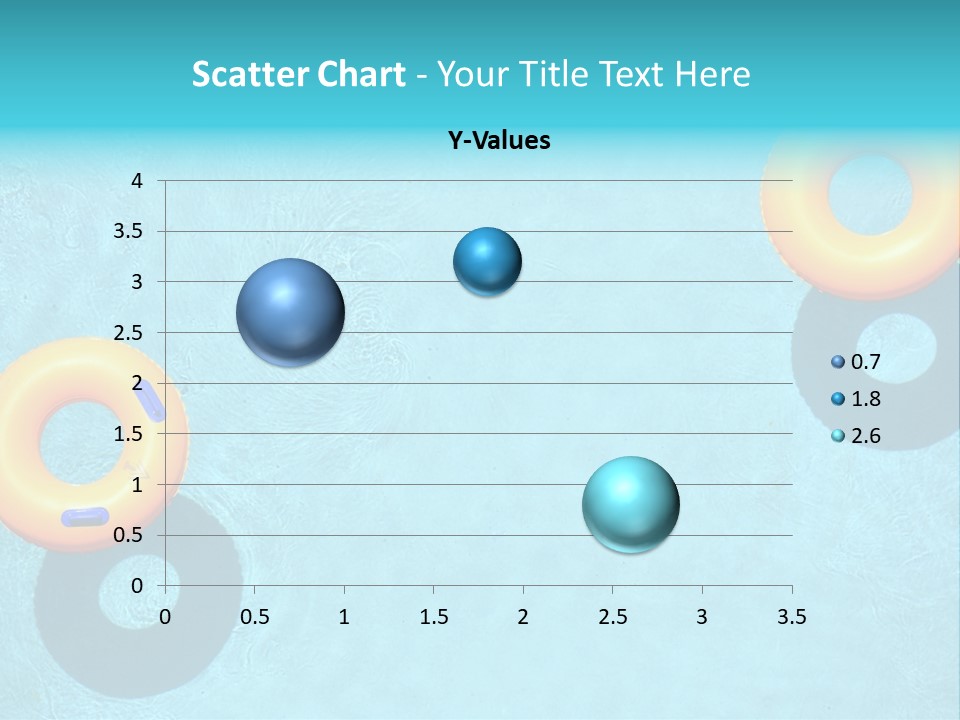 Scatter Chart - Your Title Text Here

Y-Values

4
3.5
3
2.5
2
1.5
1
0.5
0

0 0.5 1 1.5 2 2.5 3 3.5

0.7
1.8
2.6